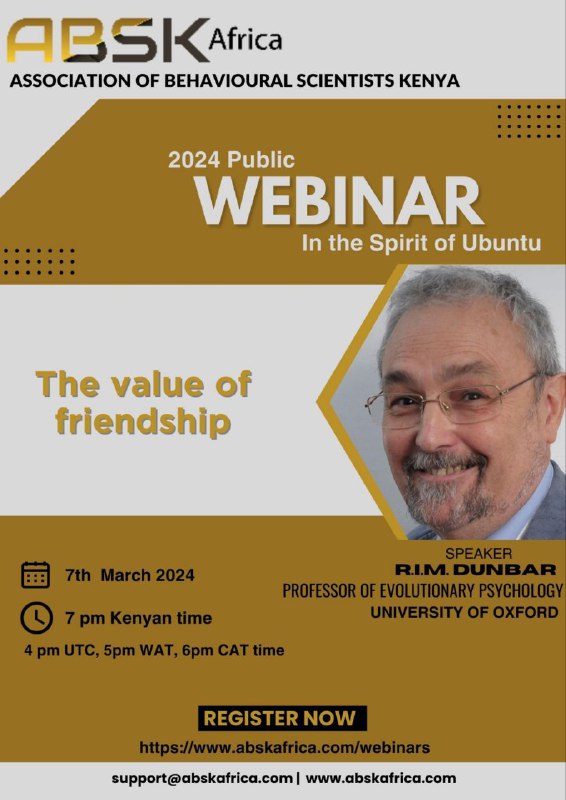 ABSK Africa
ASSOCIATION OF BEHAVIOURAL SCIENTISTS KENYA

2024 Public
WEBINAR
In the Spirit of Ubuntu

The value of friendship

SPEAKER
R.I.M. DUNBAR
PROFESSOR OF EVOLUTIONARY PSYCHOLOGY
UNIVERSITY OF OXFORD

7th March 2024
7 pm Kenyan time
4 pm UTC, 5pm WAT, 6pm CAT time

REGISTER NOW
https://www.abskafrica.com/webinars

support@abskafrica.com | www.abskafrica.com